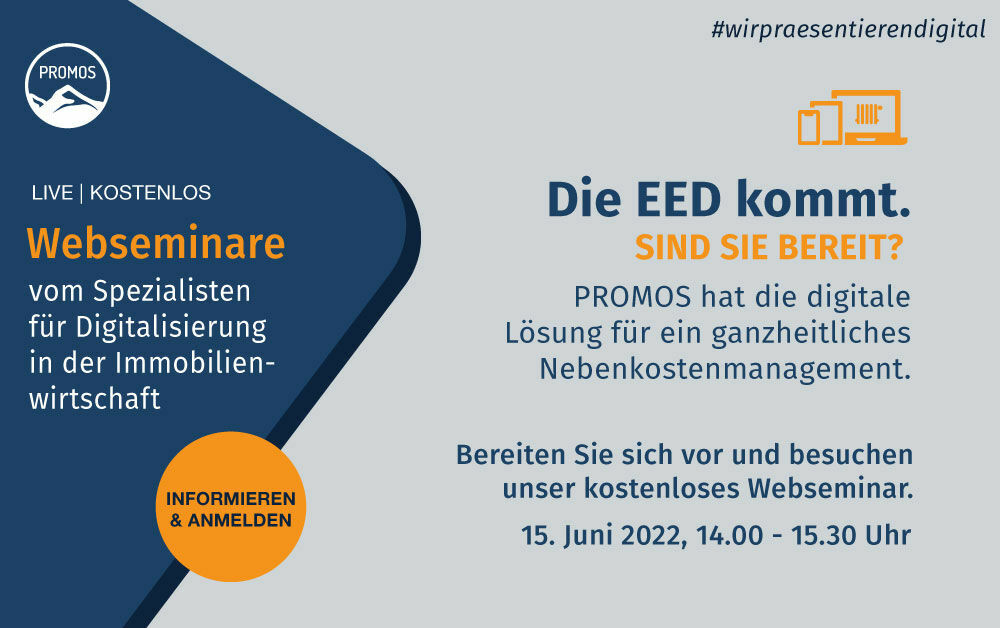 PROMOS

LIVE | KOSTENLOS

Webseminare

vom Spezialisten für Digitalisierung in der Immobilienwirtschaft

INFORMIEREN & ANMELDEN

#wirpraesentierendigital

Die EED kommt.

SIND SIE BEREIT?

PROMOS hat die digitale Lösung für ein ganzheitliches Nebenkostenmanagement.

Bereiten Sie sich vor und besuchen unser kostenloses Webseminar.

15. Juni 2022, 14.00 - 15.30 Uhr